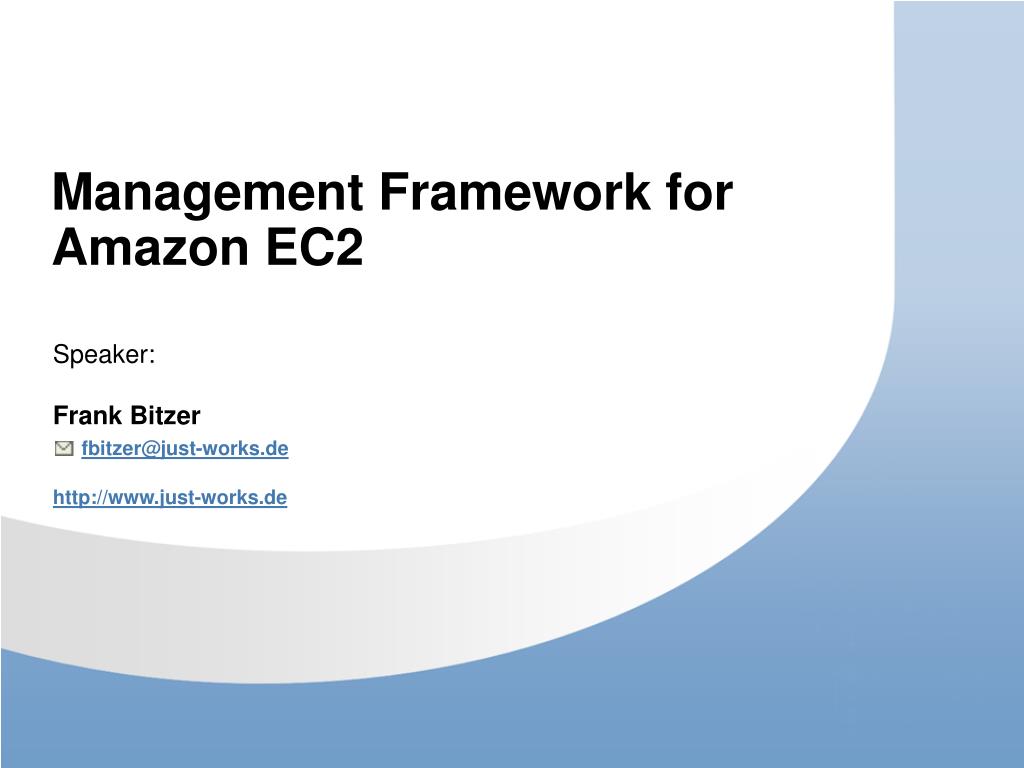 Management Framework for Amazon EC2

Speaker:

Frank Bitzer
fbitzer@just-works.de

http://www.just-works.de